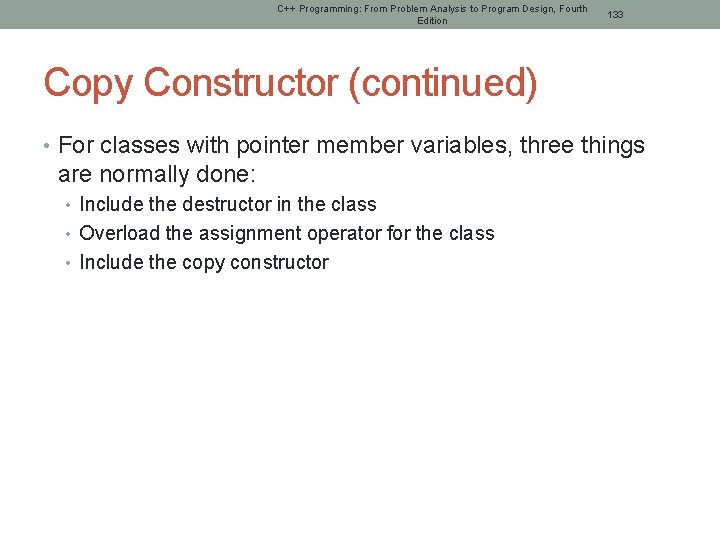 C++ Programming: From Problem Analysis to Program Design, Fourth Edition

133

Copy Constructor (continued)

• For classes with pointer member variables, three things are normally done:
 • Include the destructor in the class
 • Overload the assignment operator for the class
 • Include the copy constructor